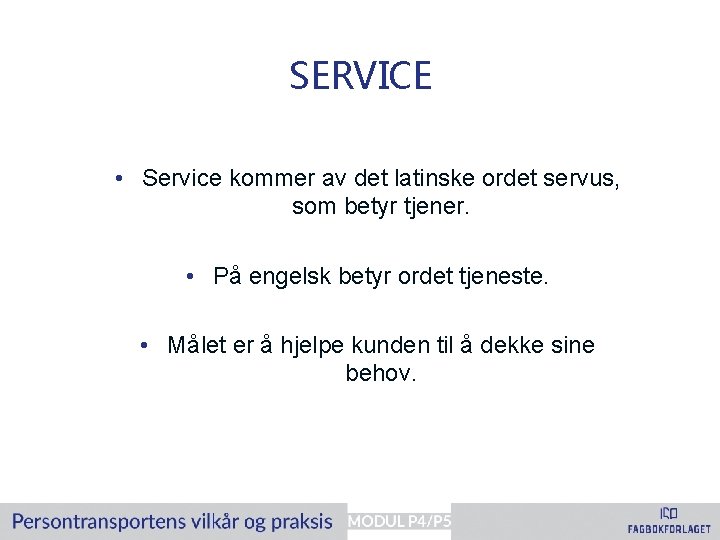 SERVICE

• Service kommer av det latinske ordet servus, som betyr tjener.

• På engelsk betyr ordet tjeneste.

• Målet er å hjelpe kunden til å dekke sine behov.

Persontransportens vilkår og praksis MODUL P4/P5 FAGBOKFORLAGET